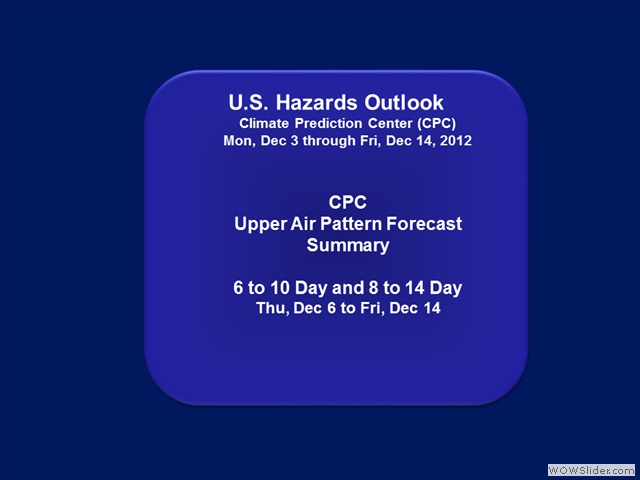 U.S. Hazards Outlook
Climate Prediction Center (CPC)
Mon, Dec 3 through Fri, Dec 14, 2012

CPC
Upper Air Pattern Forecast
Summary

6 to 10 Day and 8 to 14 Day
Thu, Dec 6 to Fri, Dec 14

WOWSlider.com